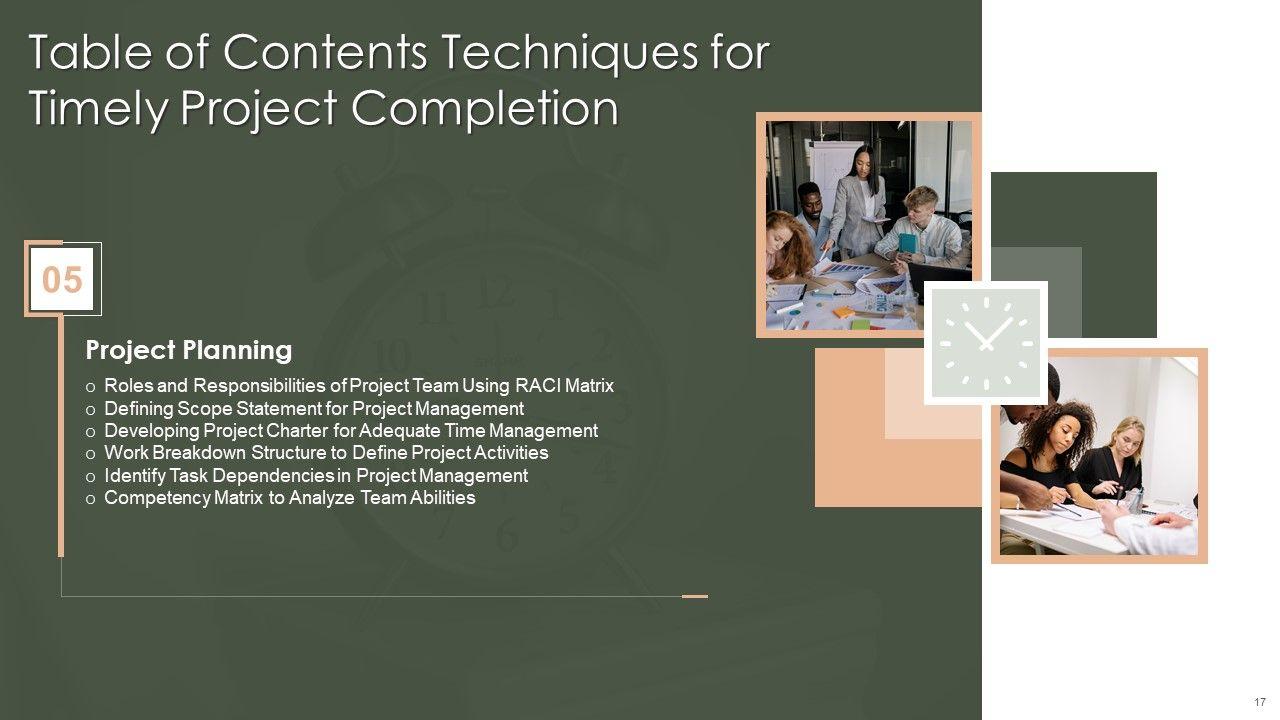 Table of Contents Techniques for Timely Project Completion

05

Project Planning

o Roles and Responsibilities of Project Team Using RACI Matrix
o Defining Scope Statement for Project Management
o Developing Project Charter for Adequate Time Management
o Work Breakdown Structure to Define Project Activities
o Identify Task Dependencies in Project Management
o Competency Matrix to Analyze Team Abilities

17